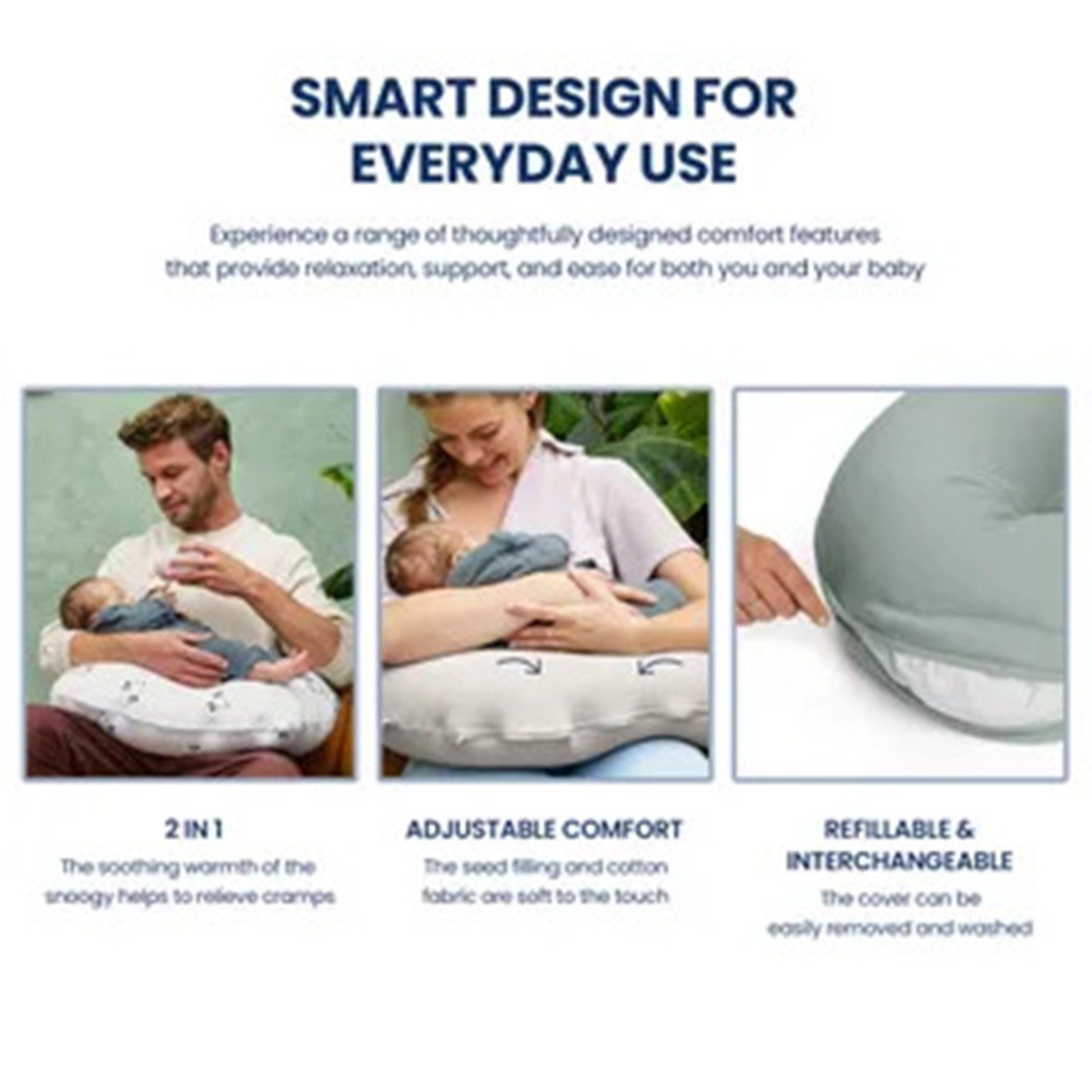 SMART DESIGN FOR EVERYDAY USE

Experience a range of thoughtfully designed comfort features that provide relaxation, support, and ease for both you and your baby

2 IN 1
The soothing warmth of the snoogy helps to relieve cramps

ADJUSTABLE COMFORT
The seed filling and cotton fabric are soft to the touch

REFILLABLE & INTERCHANGEABLE
The cover can be easily removed and washed